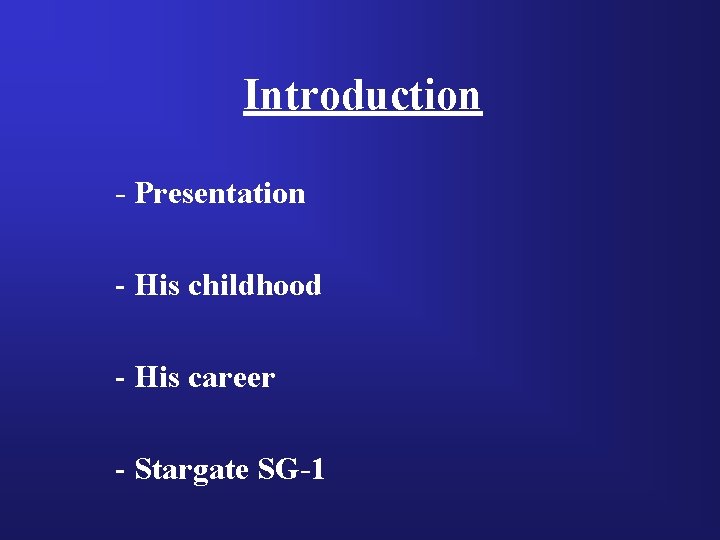 Introduction

- Presentation

- His childhood

- His career

- Stargate SG-1